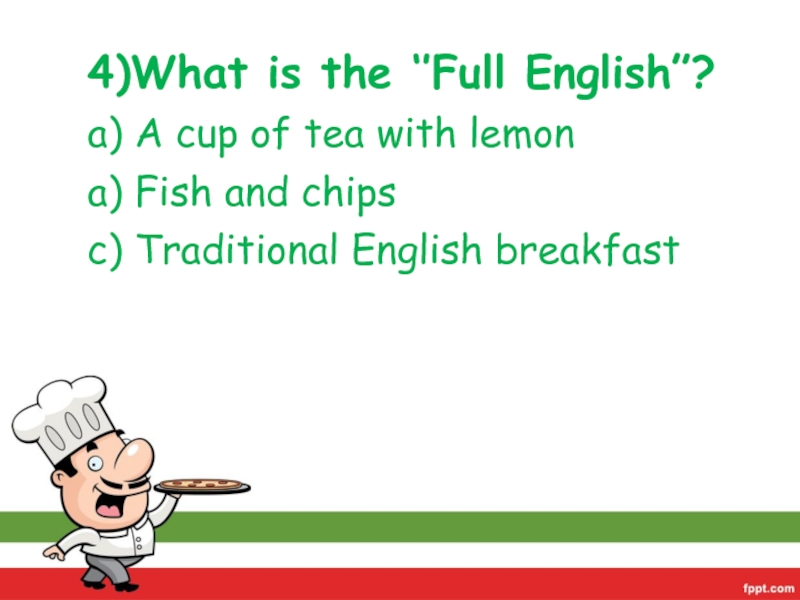 4)What is the "Full English"?

a) A cup of tea with lemon

a) Fish and chips

c) Traditional English breakfast

fppt.com